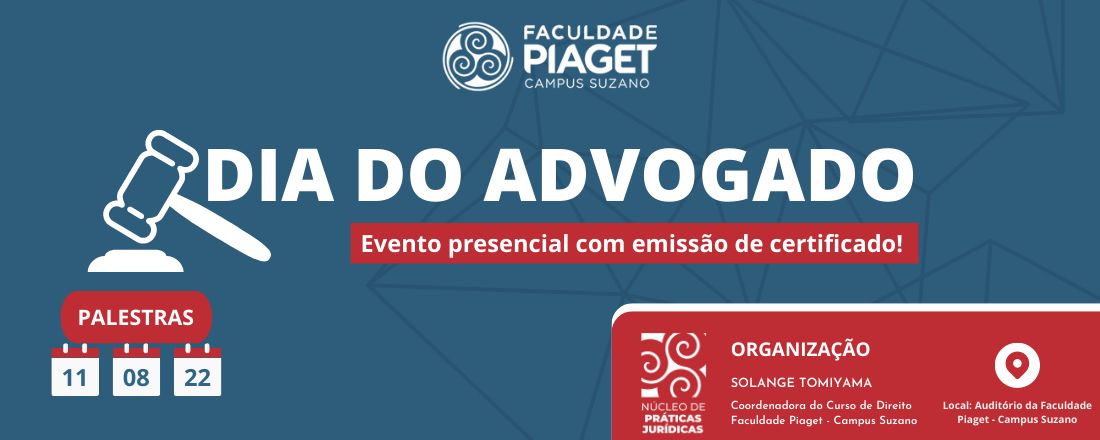 FACULDADE
PIAGET
CAMPUS SUZANO

DIA DO ADVOGADO

Evento presencial com emissão de certificado!

PALESTRAS

11 08 22

NÚCLEO DE
PRÁTICAS
JURÍDICAS

ORGANIZAÇÃO

SOLANGE TOMIYAMA

Coordenadora do Curso de Direito
Faculdade Piaget - Campus Suzano

Local: Auditório da Faculdade Piaget - Campus Suzano